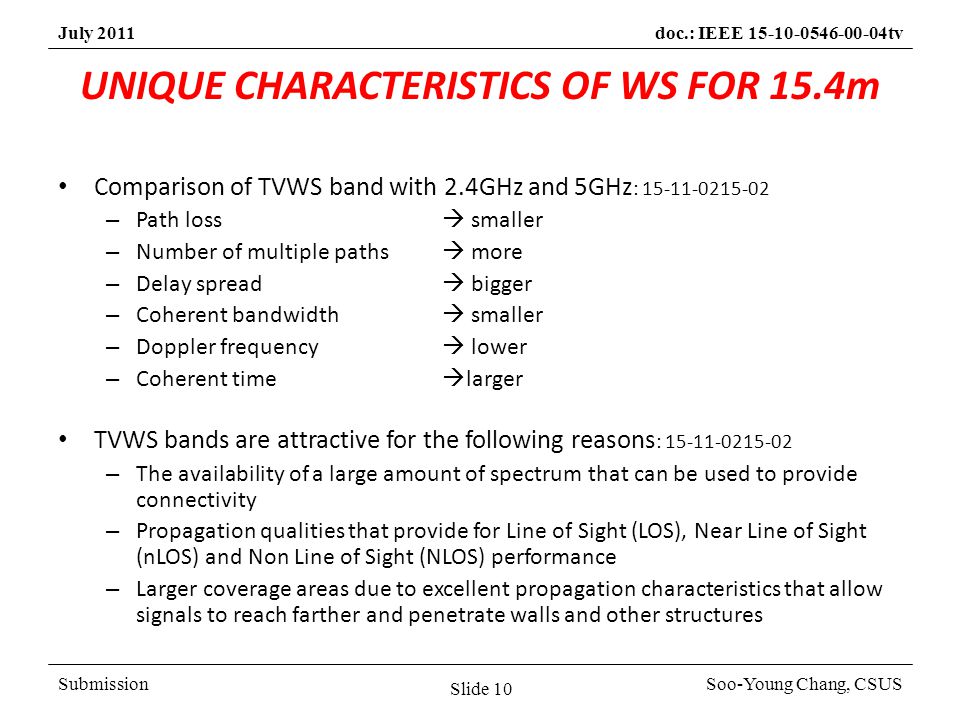 July 2011

doc.: IEEE 15-10-0546-00-04tv

UNIQUE CHARACTERISTICS OF WS FOR 15.4m

• Comparison of TVWS band with 2.4GHz and 5GHz: 15-11-0215-02
– Path loss → smaller
– Number of multiple paths → more
– Delay spread → bigger
– Coherent bandwidth → smaller
– Doppler frequency → lower
– Coherent time →larger

• TVWS bands are attractive for the following reasons: 15-11-0215-02
– The availability of a large amount of spectrum that can be used to provide connectivity
– Propagation qualities that provide for Line of Sight (LOS), Near Line of Sight (nLOS) and Non Line of Sight (NLOS) performance
– Larger coverage areas due to excellent propagation characteristics that allow signals to reach farther and penetrate walls and other structures

Submission

Slide 10

Soo-Young Chang, CSUS